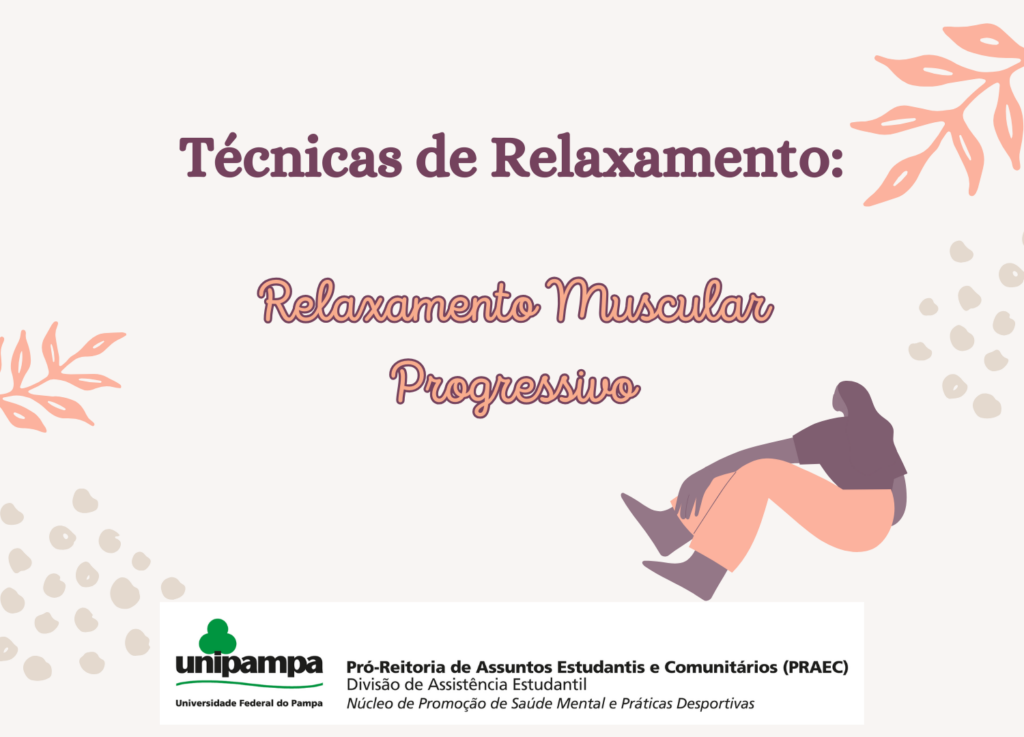 Técnicas de Relaxamento:

Relaxamento Muscular Progressivo

unipampa
Universidade Federal do Pampa

Pró-Reitoria de Assuntos Estudantis e Comunitários (PRAEC)
Divisão de Assistência Estudantil
Núcleo de Promoção de Saúde Mental e Práticas Desportivas